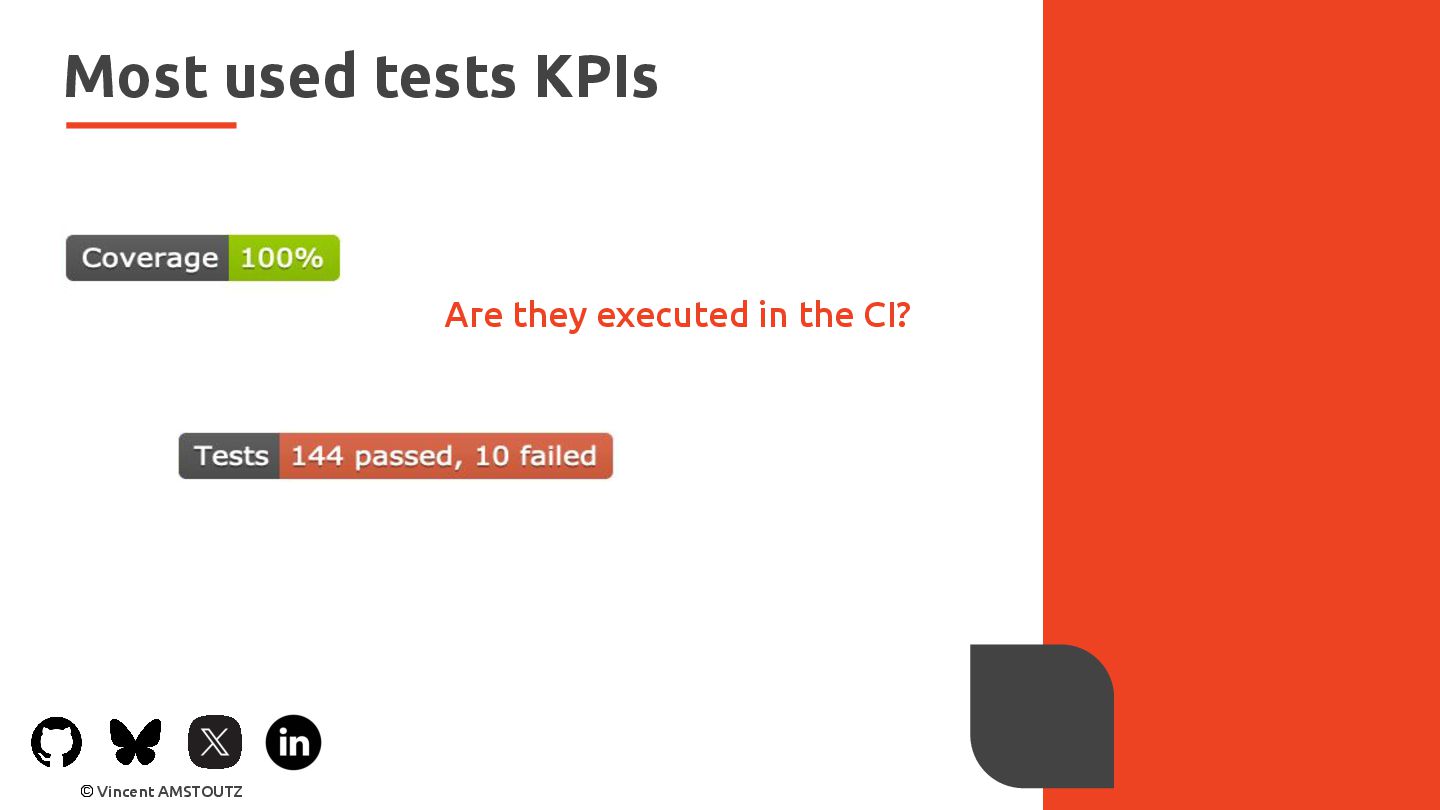 Most used tests KPIs

Coverage 100%

Are they executed in the CI?

Tests 144 passed, 10 failed

in

© Vincent AMSTOUTZ